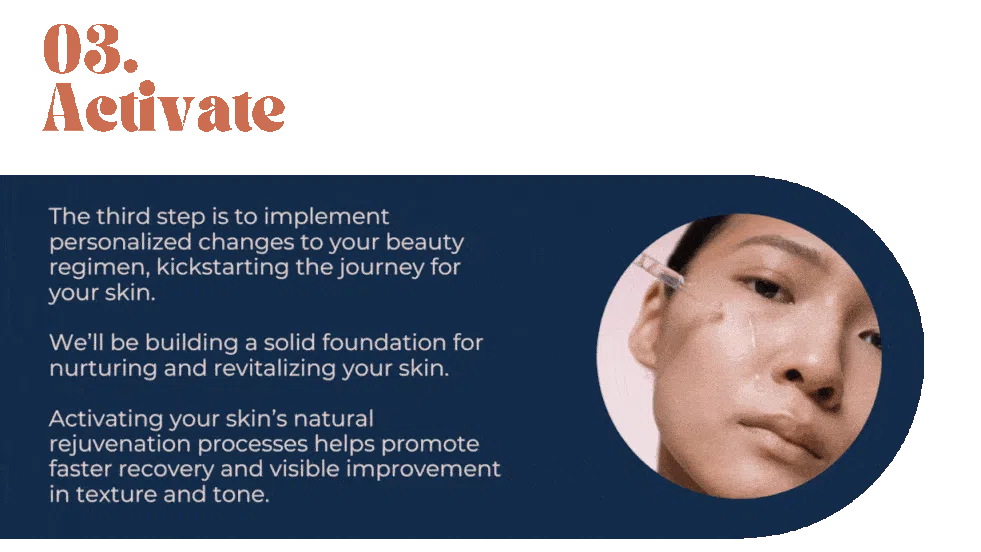 03.
Activate

The third step is to implement personalized changes to your beauty regimen, kickstarting the journey for your skin.

We'll be building a solid foundation for nurturing and revitalizing your skin.

Activating your skin's natural rejuvenation processes helps promote faster recovery and visible improvement in texture and tone.